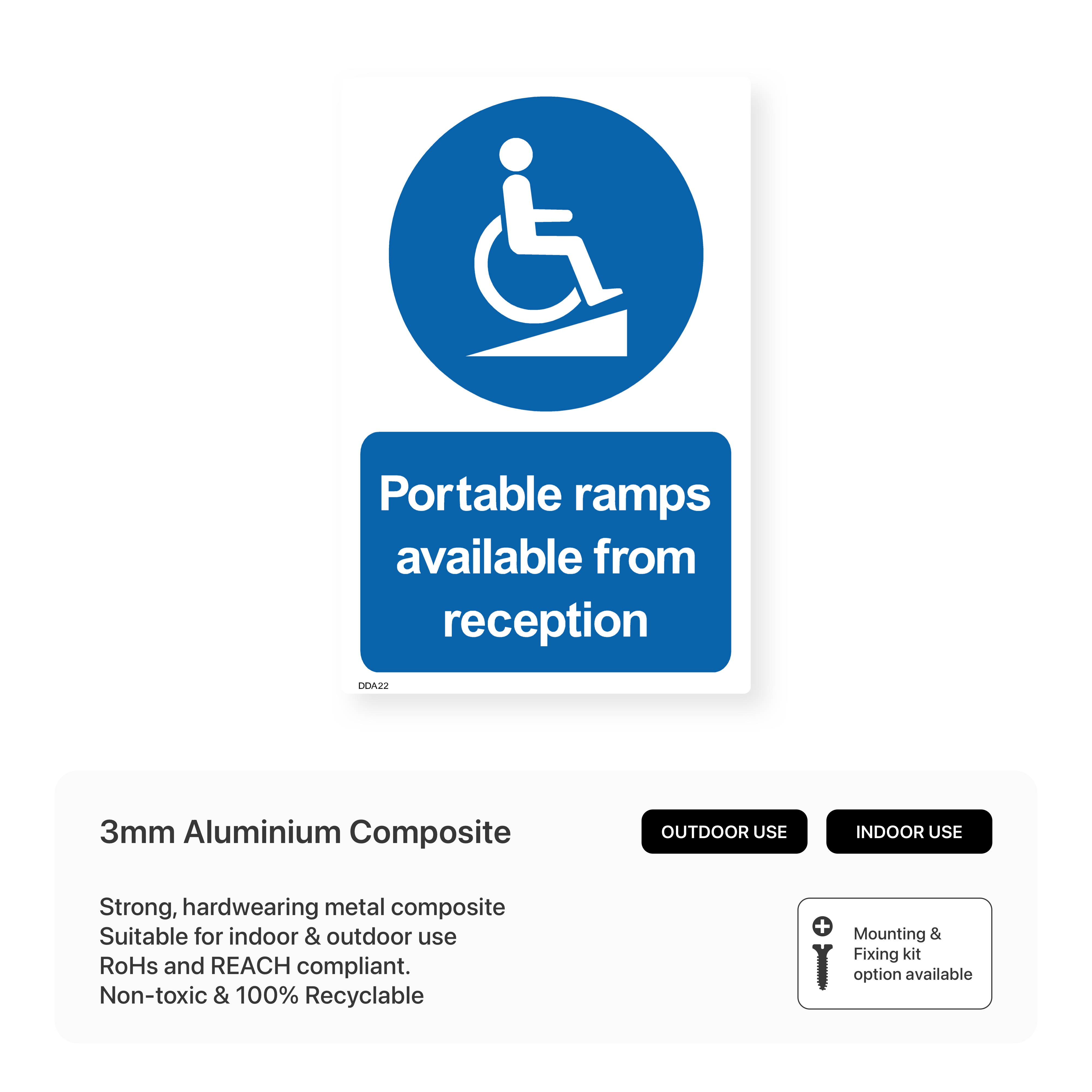 Portable ramps available from reception

DDA22

3mm Aluminium Composite

OUTDOOR USE

INDOOR USE

Strong, hardwearing metal composite
Suitable for indoor & outdoor use
RoHs and REACH compliant.
Non-toxic & 100% Recyclable

Mounting & Fixing kit option available